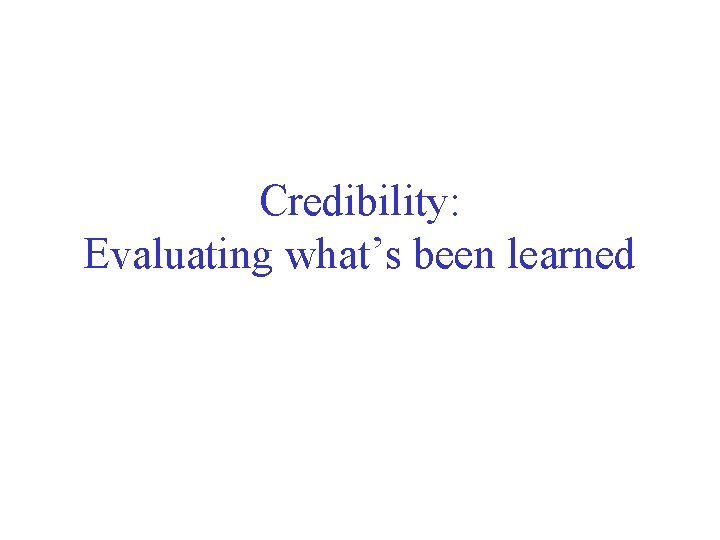 Credibility:
Evaluating what’s been learned